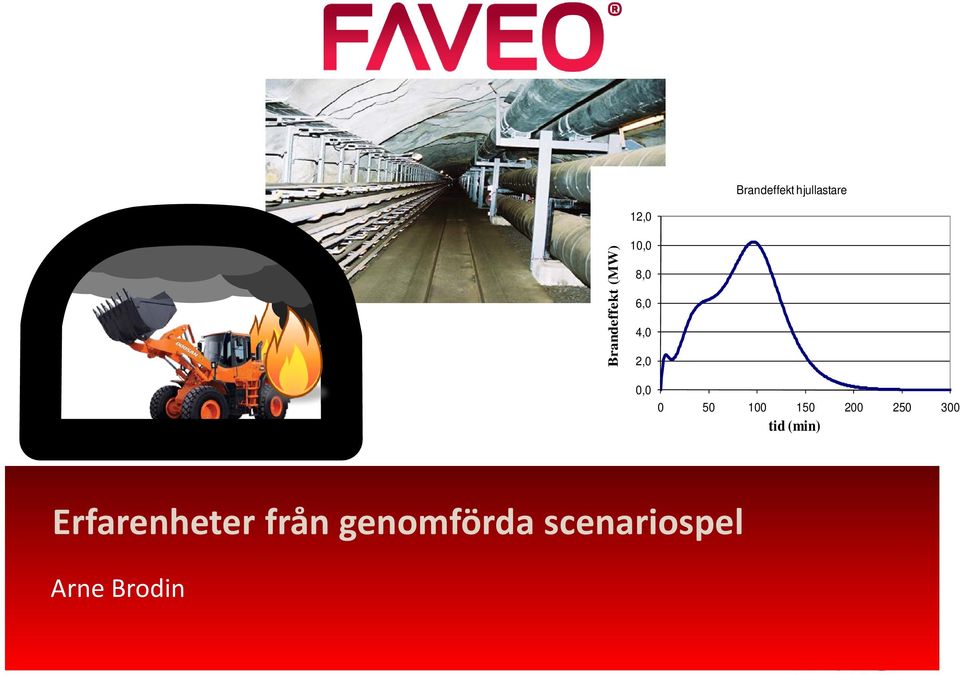 FAVEO®

Brandeffekt hjullastare

Brandeffekt (MW)

12,0
10,0
8,0
6,0
4,0
2,0
0,0

0 50 100 150 200 250 300

tid (min)

Erfarenheter från genomförda scenariospel

Arne Brodin